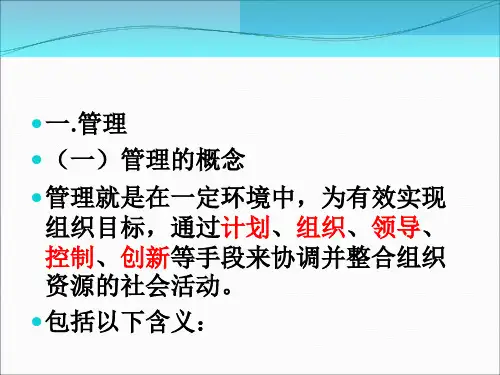 一.管理

（一）管理的概念

管理就是在一定环境中，为有效实现组织目标，通过计划、组织、领导、控制、创新等手段来协调并整合组织资源的社会活动。

包括以下含义：